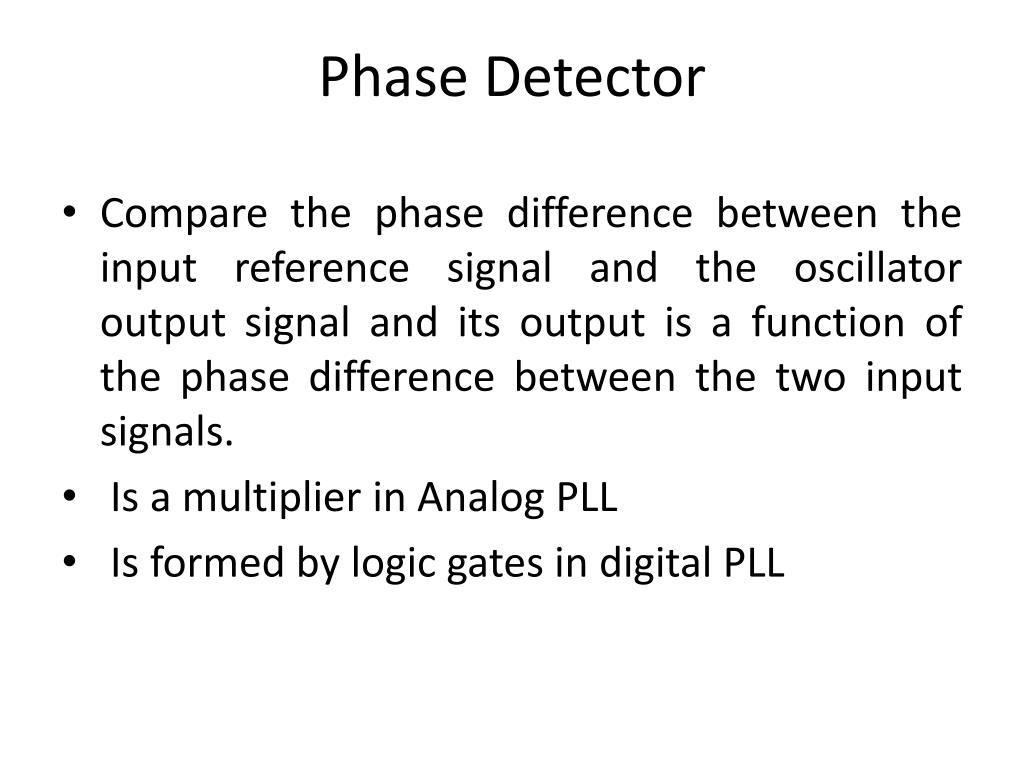 Phase Detector

• Compare the phase difference between the input reference signal and the oscillator output signal and its output is a function of the phase difference between the two input signals.
• Is a multiplier in Analog PLL
• Is formed by logic gates in digital PLL